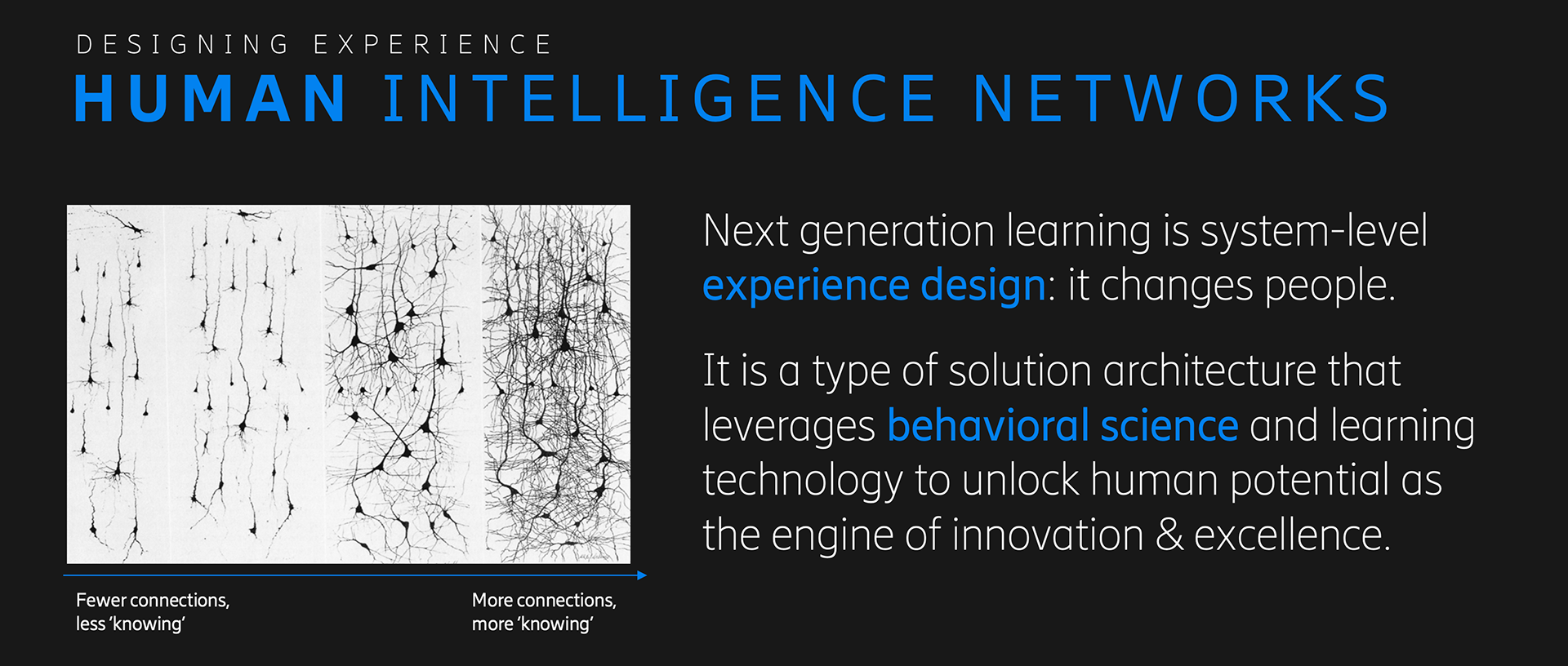 DESIGNING EXPERIENCE
HUMAN INTELLIGENCE NETWORKS

Fewer connections, less 'knowing'

More connections, more 'knowing'

Next generation learning is system-level experience design: it changes people.

It is a type of solution architecture that leverages behavioral science and learning technology to unlock human potential as the engine of innovation & excellence.